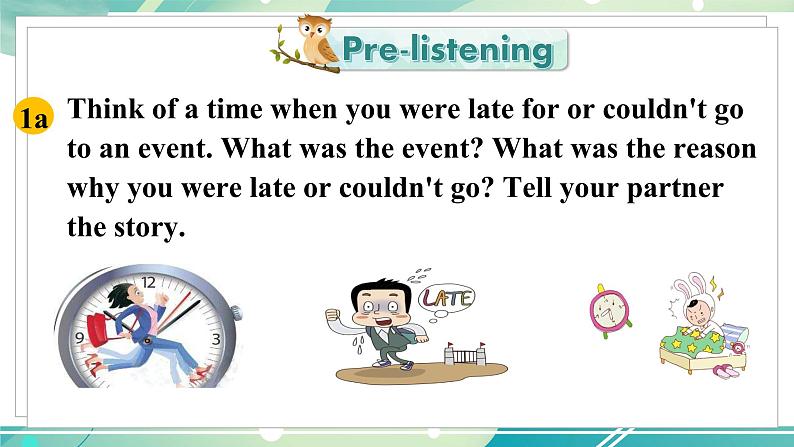 Pre-listening

1a Think of a time when you were late for or couldn't go to an event. What was the event? What was the reason why you were late or couldn't go? Tell your partner the story.

12
9
3

LATE